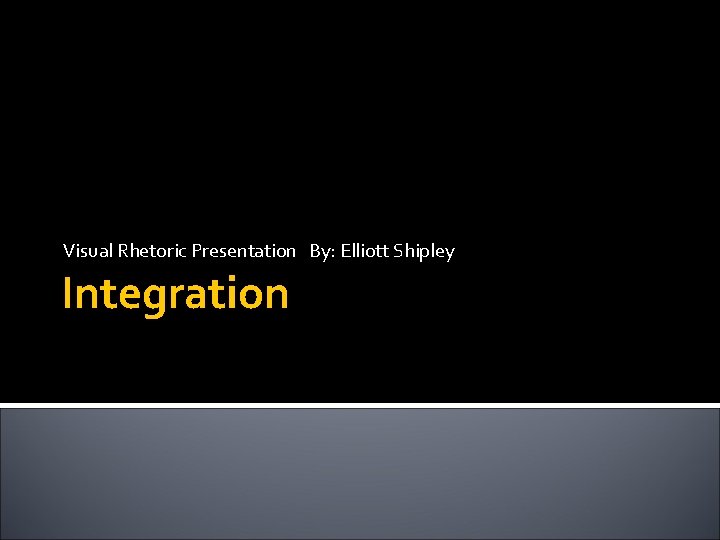 Visual Rhetoric Presentation By: Elliott Shipley

Integration